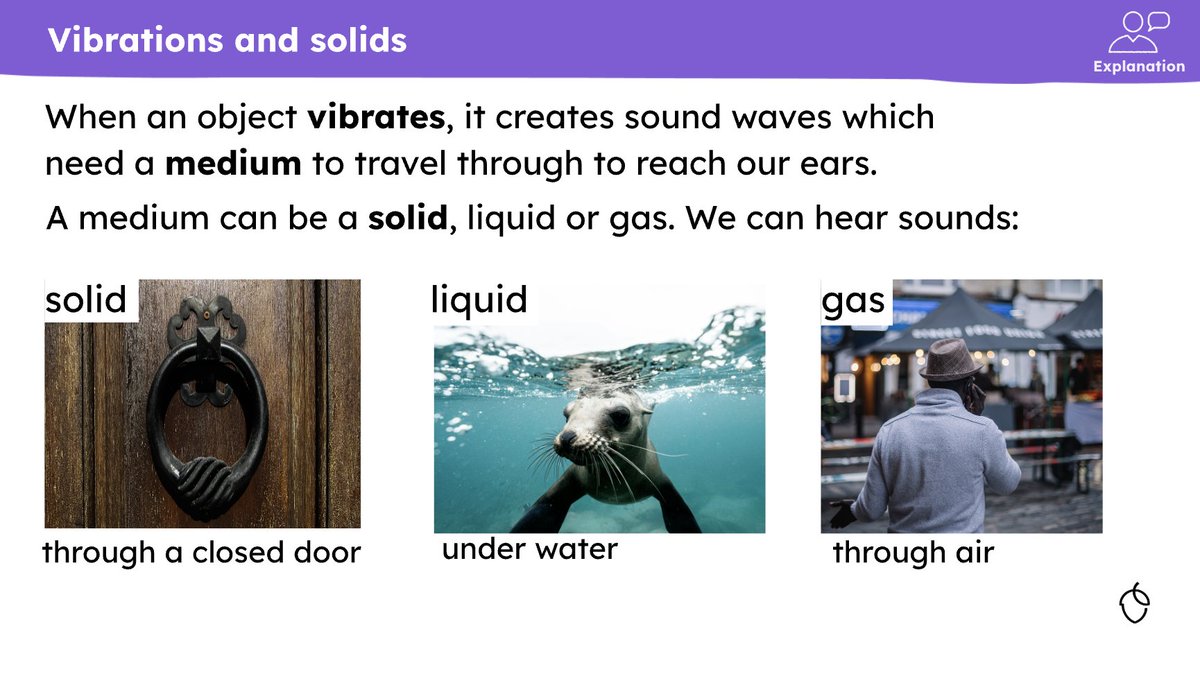 Vibrations and solids

Explanation

When an object vibrates, it creates sound waves which need a medium to travel through to reach our ears.

A medium can be a solid, liquid or gas. We can hear sounds:

solid

through a closed door

liquid

under water

gas

through air